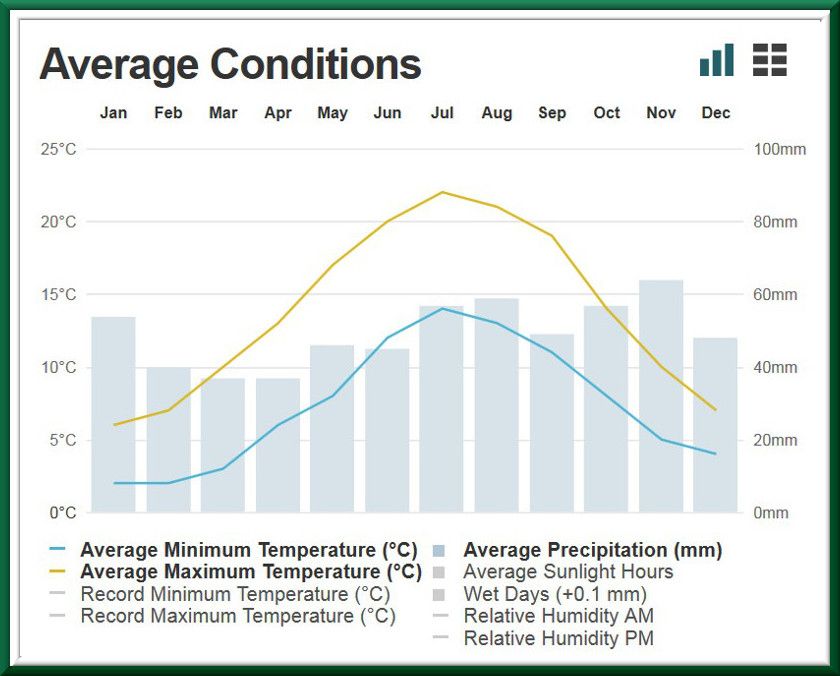 Average Conditions

Jan Feb Mar Apr May Jun Jul Aug Sep Oct Nov Dec

25°C
20°C
15°C
10°C
5°C
0°C

100mm
80mm
60mm
40mm
20mm
0mm

Average Minimum Temperature (°C)
Average Maximum Temperature (°C)
Record Minimum Temperature (°C)
Record Maximum Temperature (°C)

Average Precipitation (mm)
Average Sunlight Hours
Wet Days (+0.1 mm)
Relative Humidity AM
Relative Humidity PM